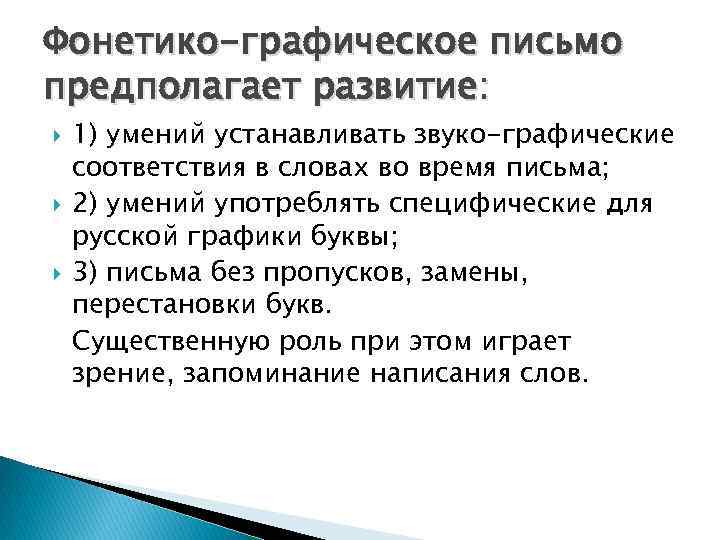 Фонетико-графическое письмо предполагает развитие:

1) умений устанавливать звуко-графические соответствия в словах во время письма;

2) умений употреблять специфические для русской графики буквы;

3) письма без пропусков, замены, перестановки букв.

Существенную роль при этом играет зрение, запоминание написания слов.